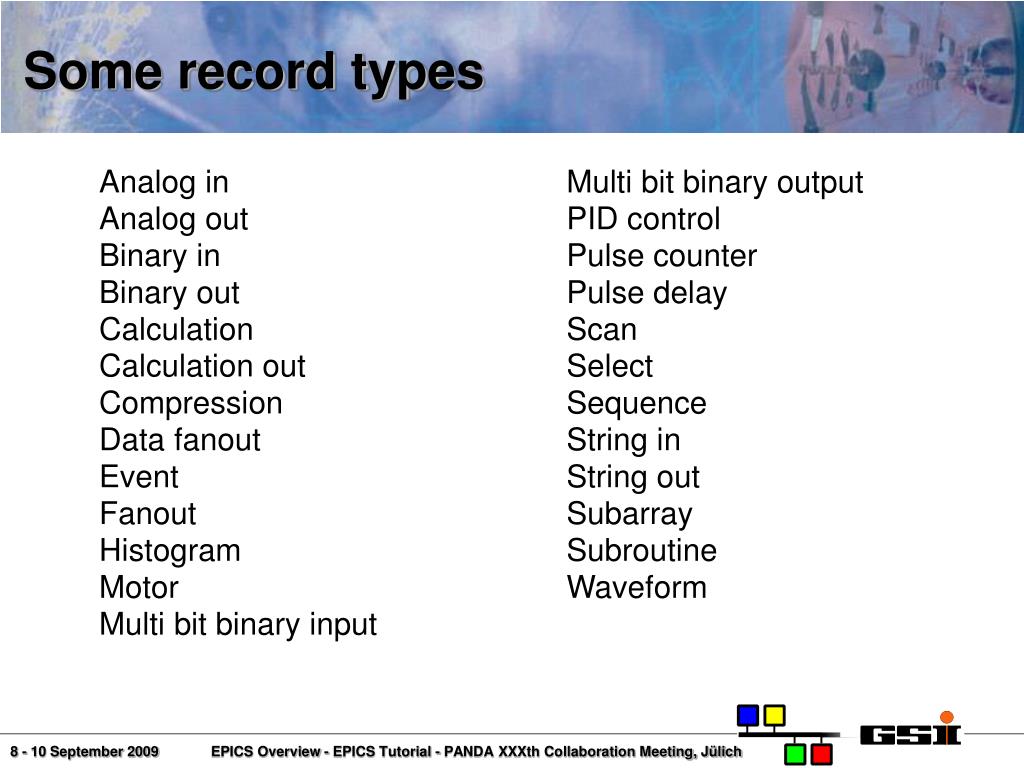 Some record types

Analog in
Analog out
Binary in
Binary out
Calculation
Calculation out
Compression
Data fanout
Event
Fanout
Histogram
Motor
Multi bit binary input

Multi bit binary output
PID control
Pulse counter
Pulse delay
Scan
Select
Sequence
String in
String out
Subarray
Subroutine
Waveform

8 - 10 September 2009 EPICS Overview - EPICS Tutorial - PANDA XXXth Collaboration Meeting, Jülich

GSI